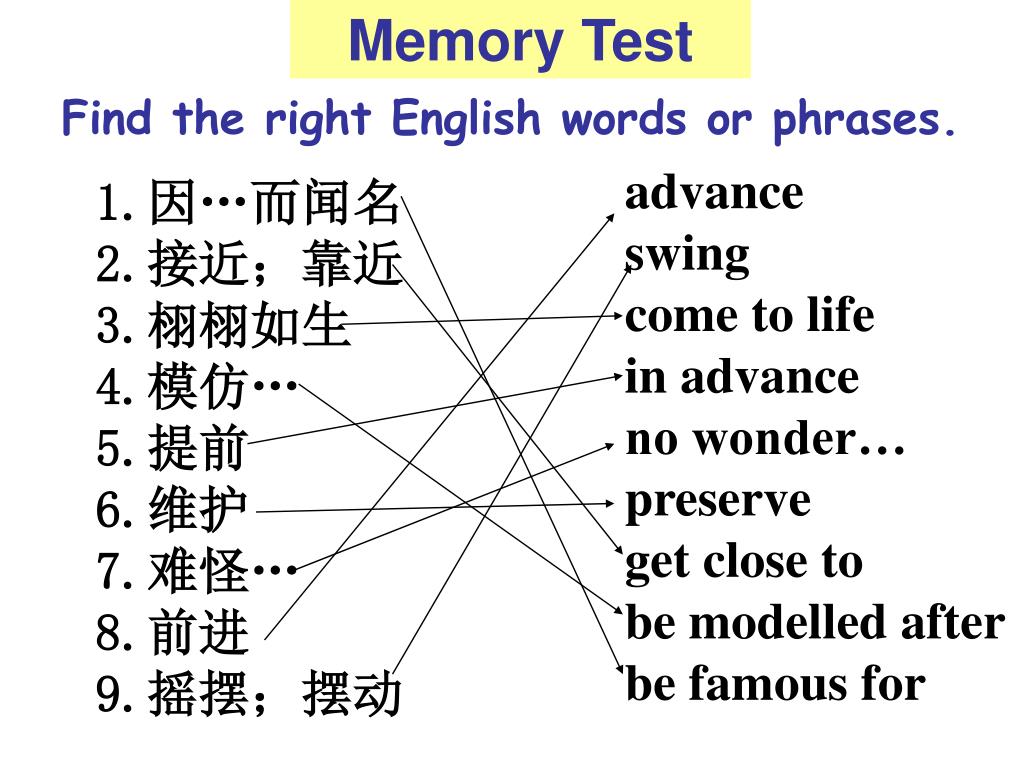 Memory Test

Find the right English words or phrases.

1. 因…而闻名
2. 接近；靠近
3. 栩栩如生
4. 模仿…
5. 提前
6. 维护
7. 难怪…
8. 前进
9. 摇摆；摆动

advance
swing
come to life
in advance
no wonder…
preserve
get close to
be modelled after
be famous for